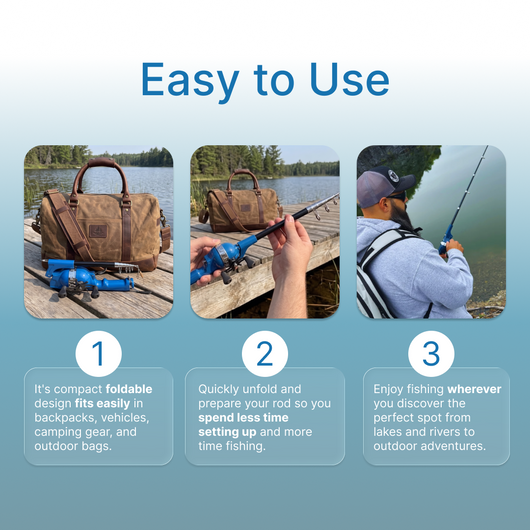 Easy to Use

1

It's compact foldable design fits easily in backpacks, vehicles, camping gear, and outdoor bags.

2

Quickly unfold and prepare your rod so you spend less time setting up and more time fishing.

3

Enjoy fishing wherever you discover the perfect spot from lakes and rivers to outdoor adventures.